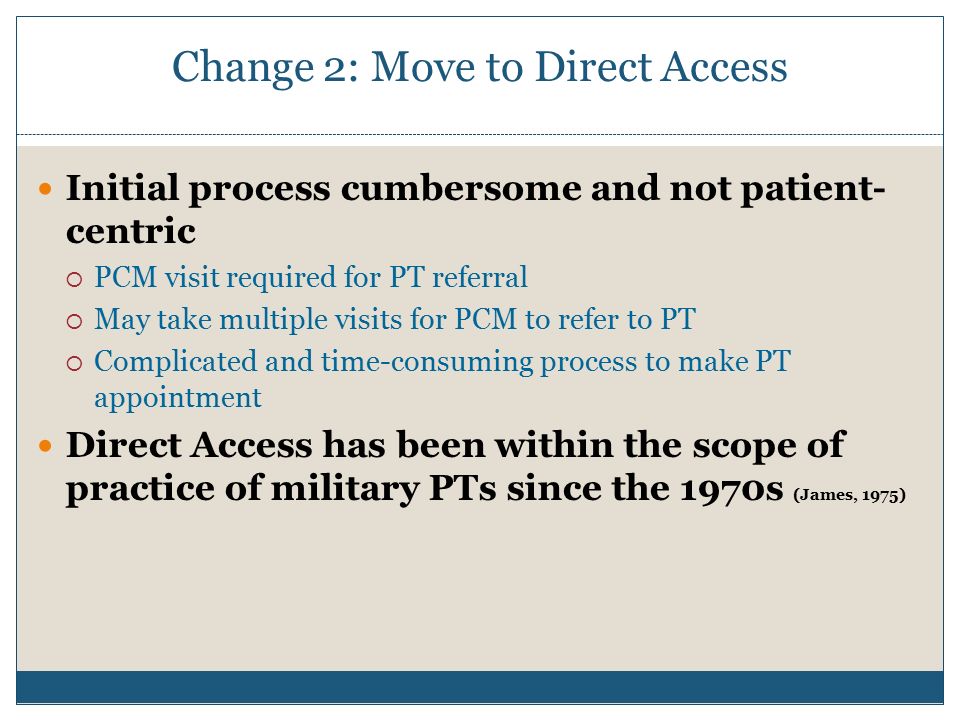 Change 2: Move to Direct Access

Initial process cumbersome and not patient-centric

PCM visit required for PT referral

May take multiple visits for PCM to refer to PT

Complicated and time-consuming process to make PT appointment

Direct Access has been within the scope of practice of military PTs since the 1970s (James, 1975)